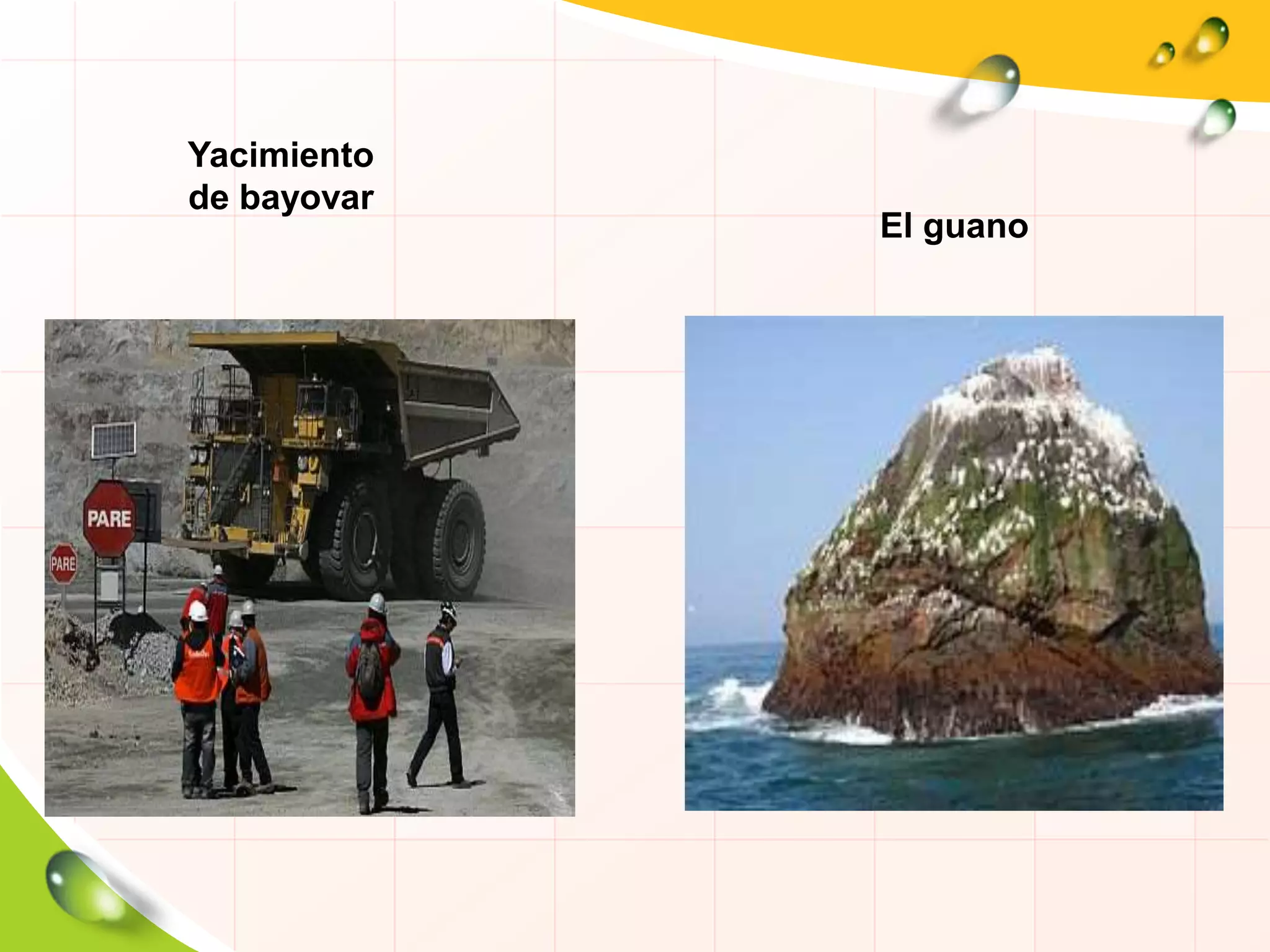 Yacimiento de bayovar

El guano

PARE

PARE